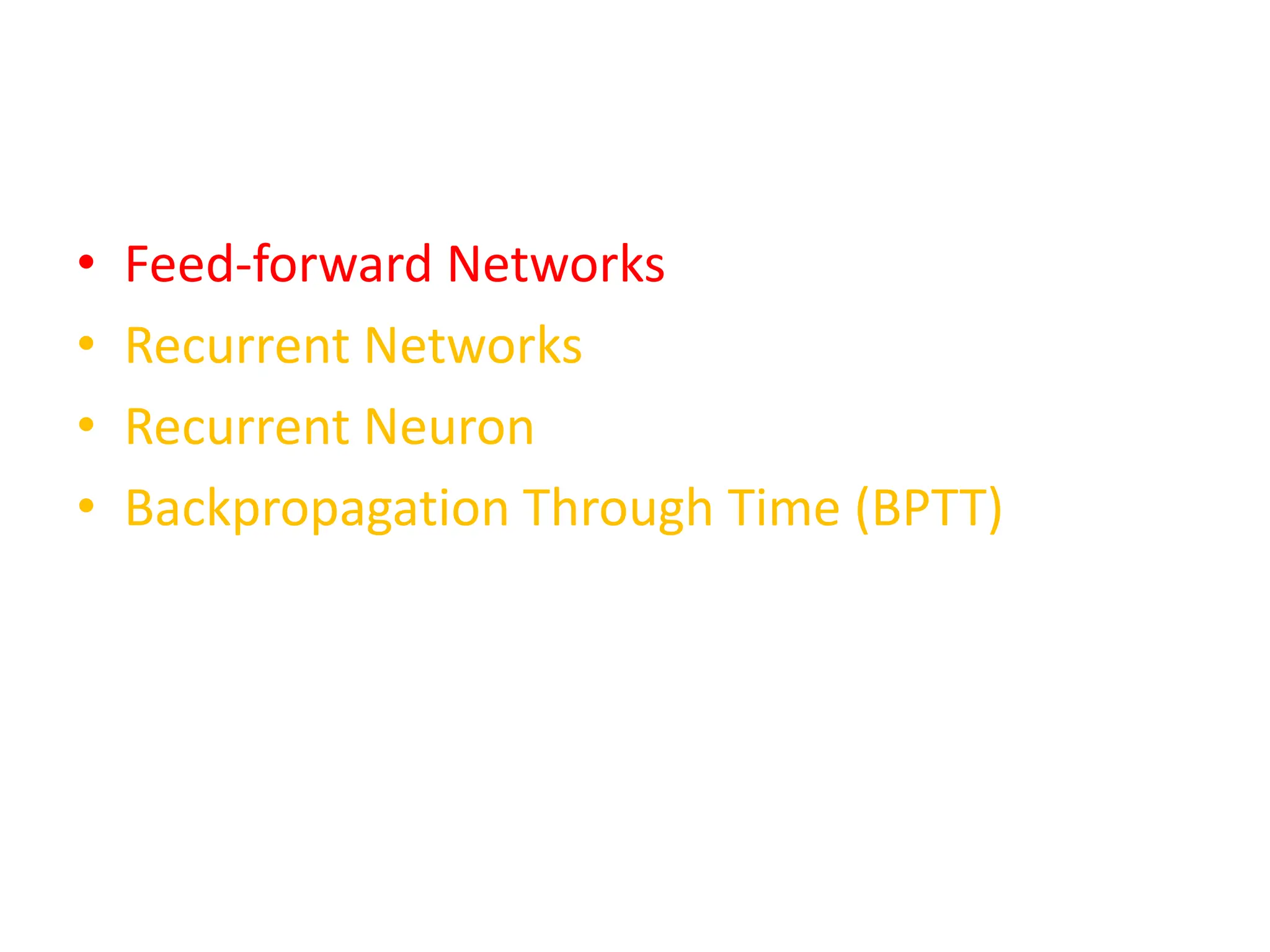 • Feed-forward Networks
• Recurrent Networks
• Recurrent Neuron
• Backpropagation Through Time (BPTT)